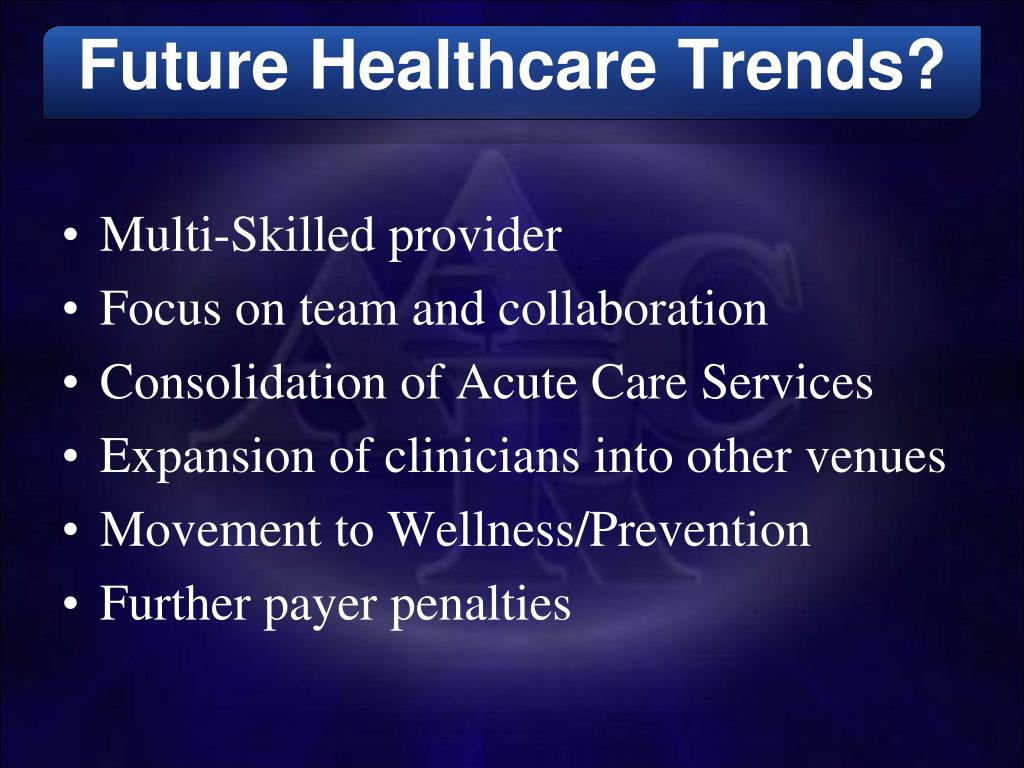 Future Healthcare Trends?

• Multi-Skilled provider
• Focus on team and collaboration
• Consolidation of Acute Care Services
• Expansion of clinicians into other venues
• Movement to Wellness/Prevention
• Further payer penalties